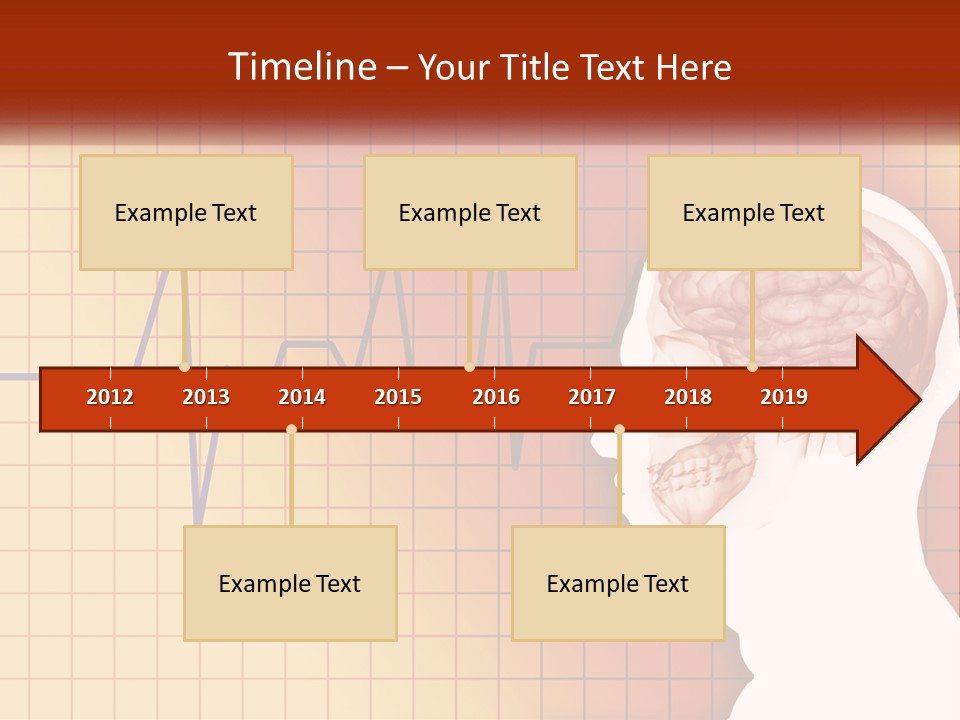 Timeline – Your Title Text Here

Example Text

Example Text

Example Text

2012 2013 2014 2015 2016 2017 2018 2019

Example Text

Example Text